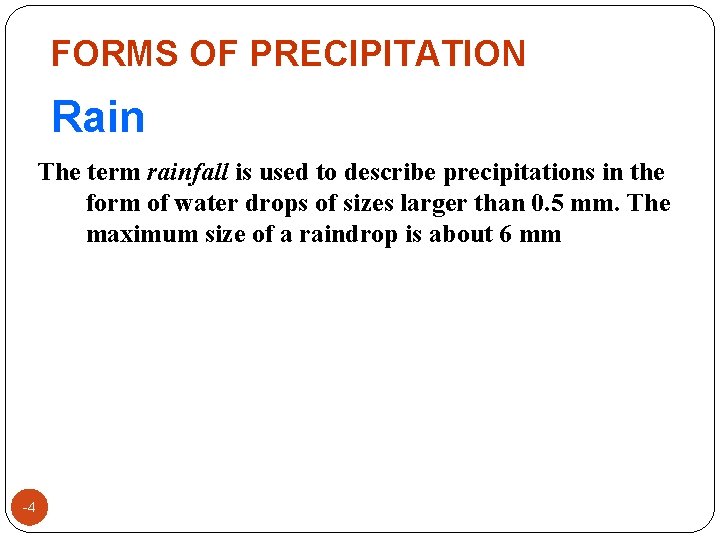 FORMS OF PRECIPITATION

Rain

The term rainfall is used to describe precipitations in the form of water drops of sizes larger than 0.5 mm. The maximum size of a raindrop is about 6 mm

-4